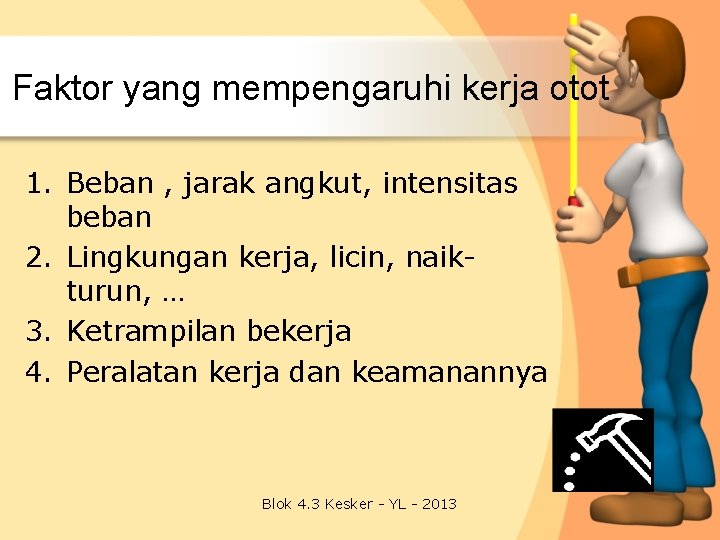 Faktor yang mempengaruhi kerja otot

1. Beban , jarak angkut, intensitas beban
2. Lingkungan kerja, licin, naik-turun, …
3. Ketrampilan bekerja
4. Peralatan kerja dan keamanannya

Blok 4.3 Kesker - YL - 2013